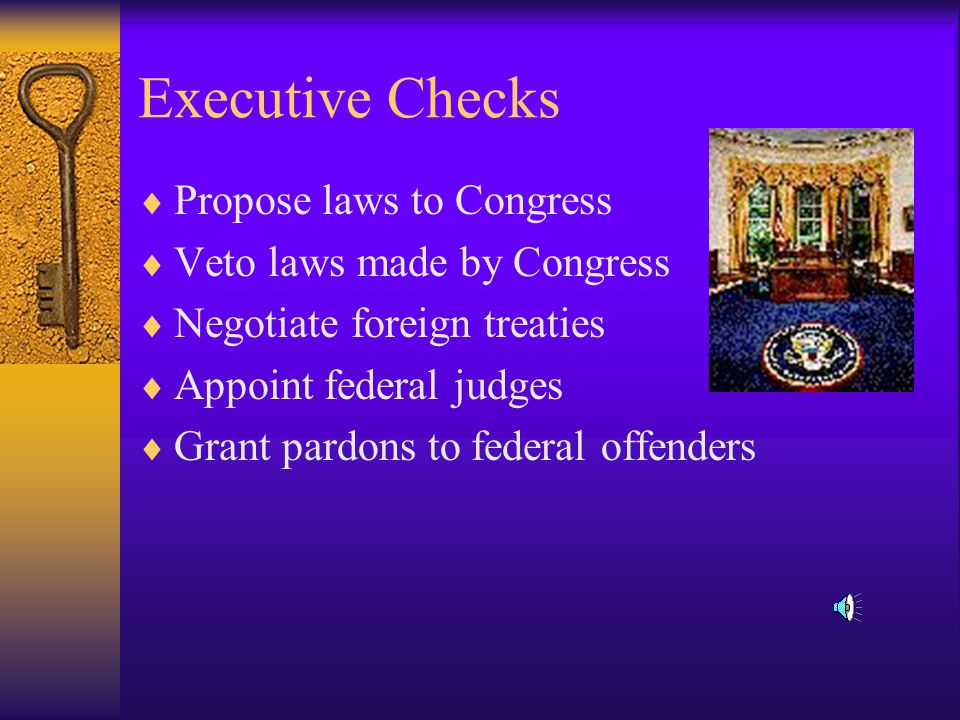 Executive Checks

♦ Propose laws to Congress
♦ Veto laws made by Congress
♦ Negotiate foreign treaties
♦ Appoint federal judges
♦ Grant pardons to federal offenders